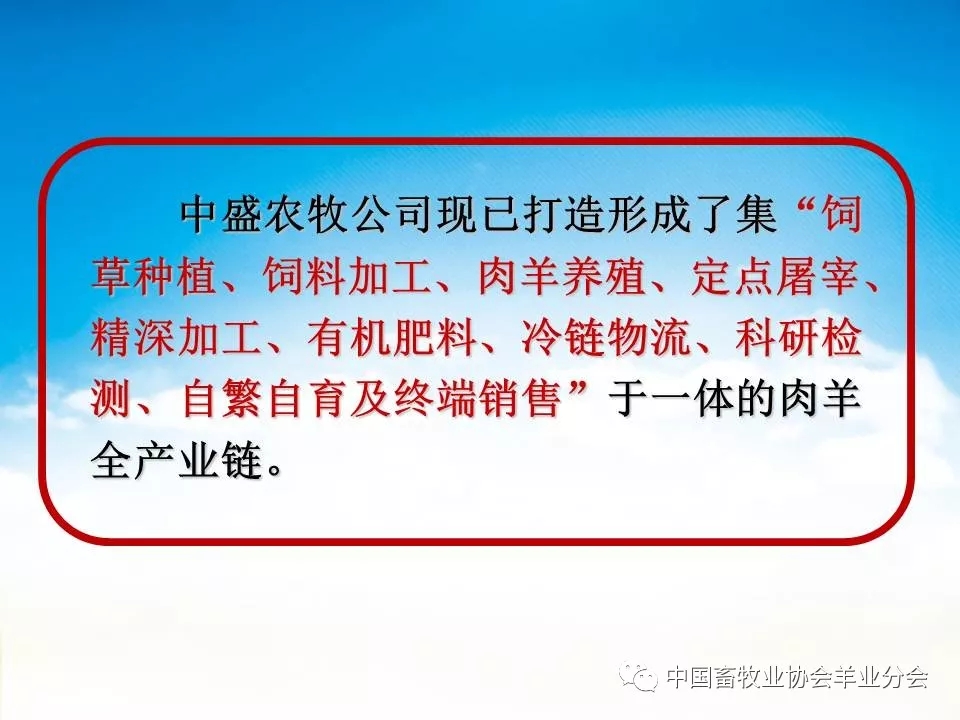 中盛农牧公司现已打造形成了集“饲草种植、饲料加工、肉羊养殖、定点屠宰、精深加工、有机肥料、冷链物流、科研检测、自繁自育及终端销售”于一体的肉羊全产业链。

中国畜牧业协会羊业分会